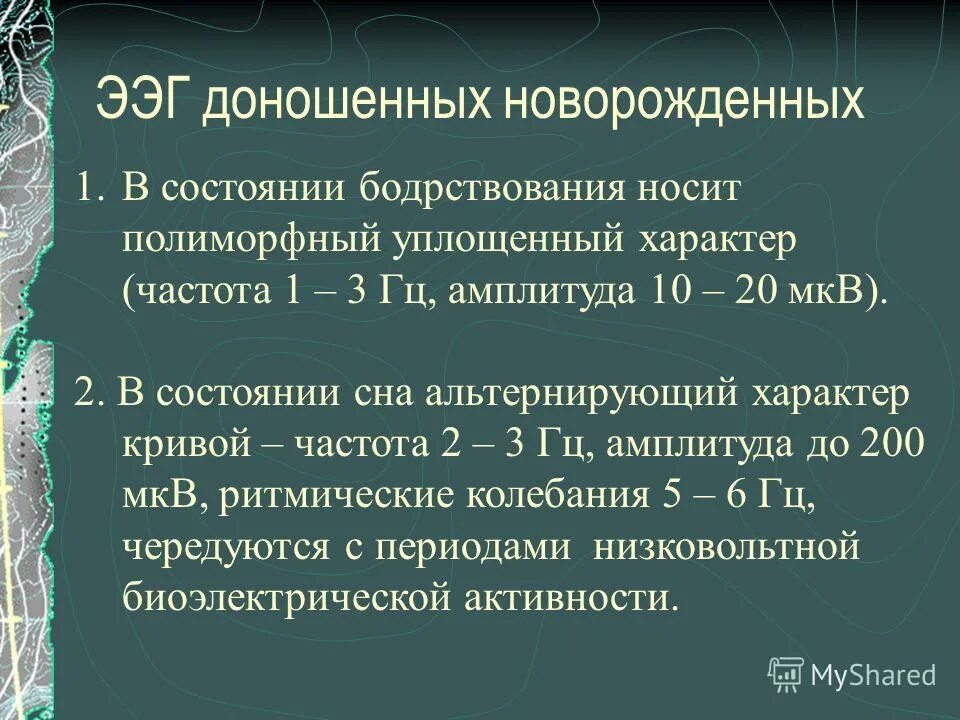 ЭЭГ доношенных новорожденных

1. В состоянии бодрствования носит полиморфный уплощенный характер (частота 1 – 3 Гц, амплитуда 10 – 20 мкВ).

2. В состоянии сна альтернирующий характер кривой – частота 2 – 3 Гц, амплитуда до 200 мкВ, ритмические колебания 5 – 6 Гц, чередуются с периодами низковольтной биоэлектрической активности.

MyShared